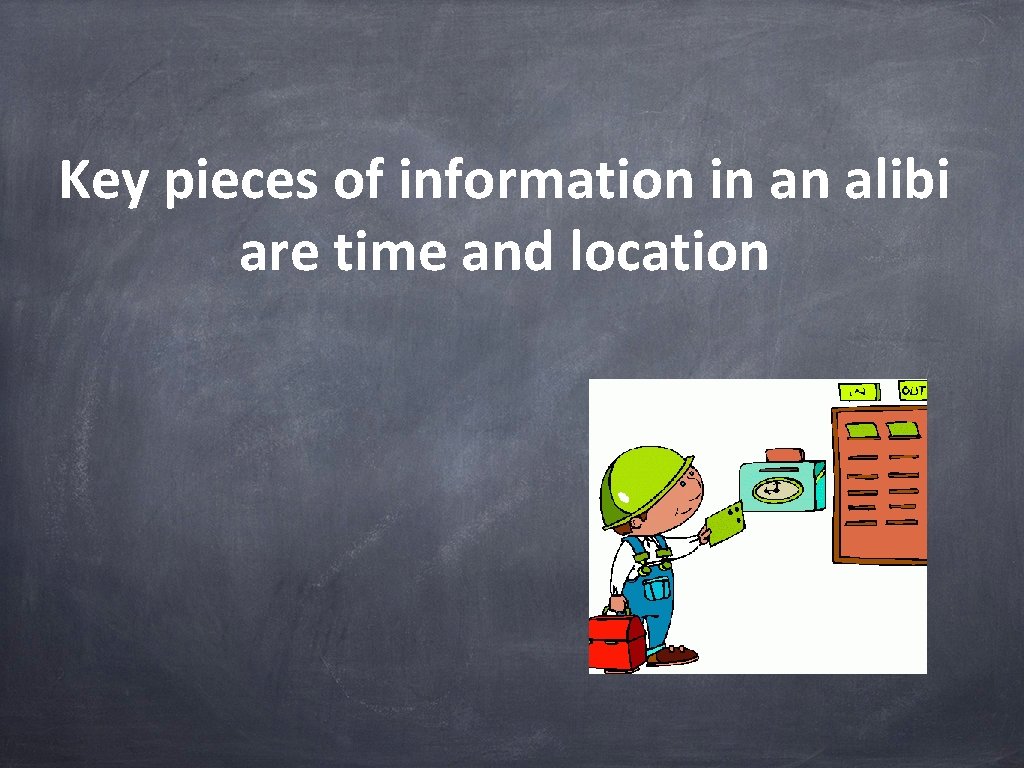 Key pieces of information in an alibi are time and location

IN OUT